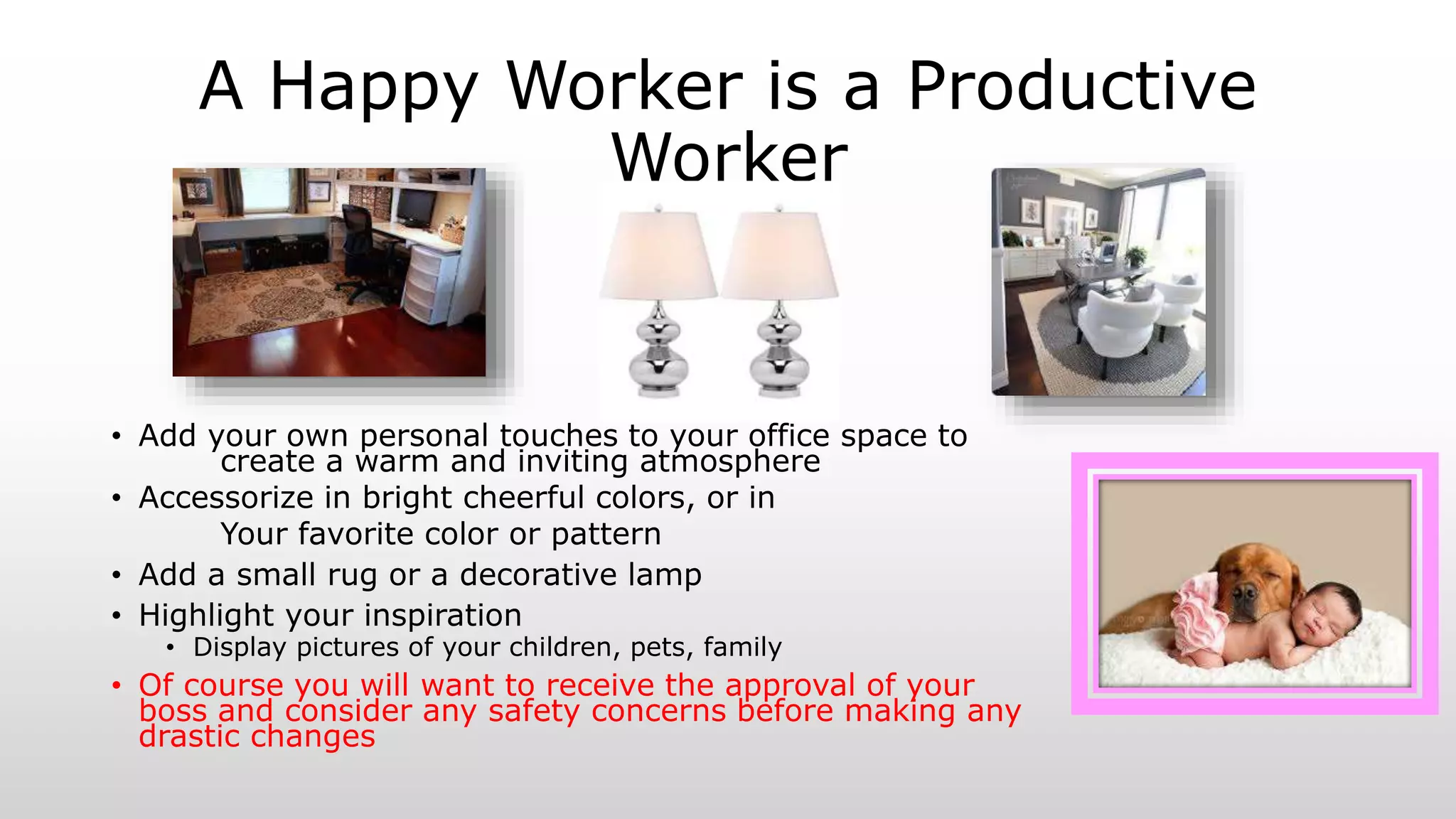 A Happy Worker is a Productive Worker

• Add your own personal touches to your office space to create a warm and inviting atmosphere
• Accessorize in bright cheerful colors, or in Your favorite color or pattern
• Add a small rug or a decorative lamp
• Highlight your inspiration
  • Display pictures of your children, pets, family
• Of course you will want to receive the approval of your boss and consider any safety concerns before making any drastic changes